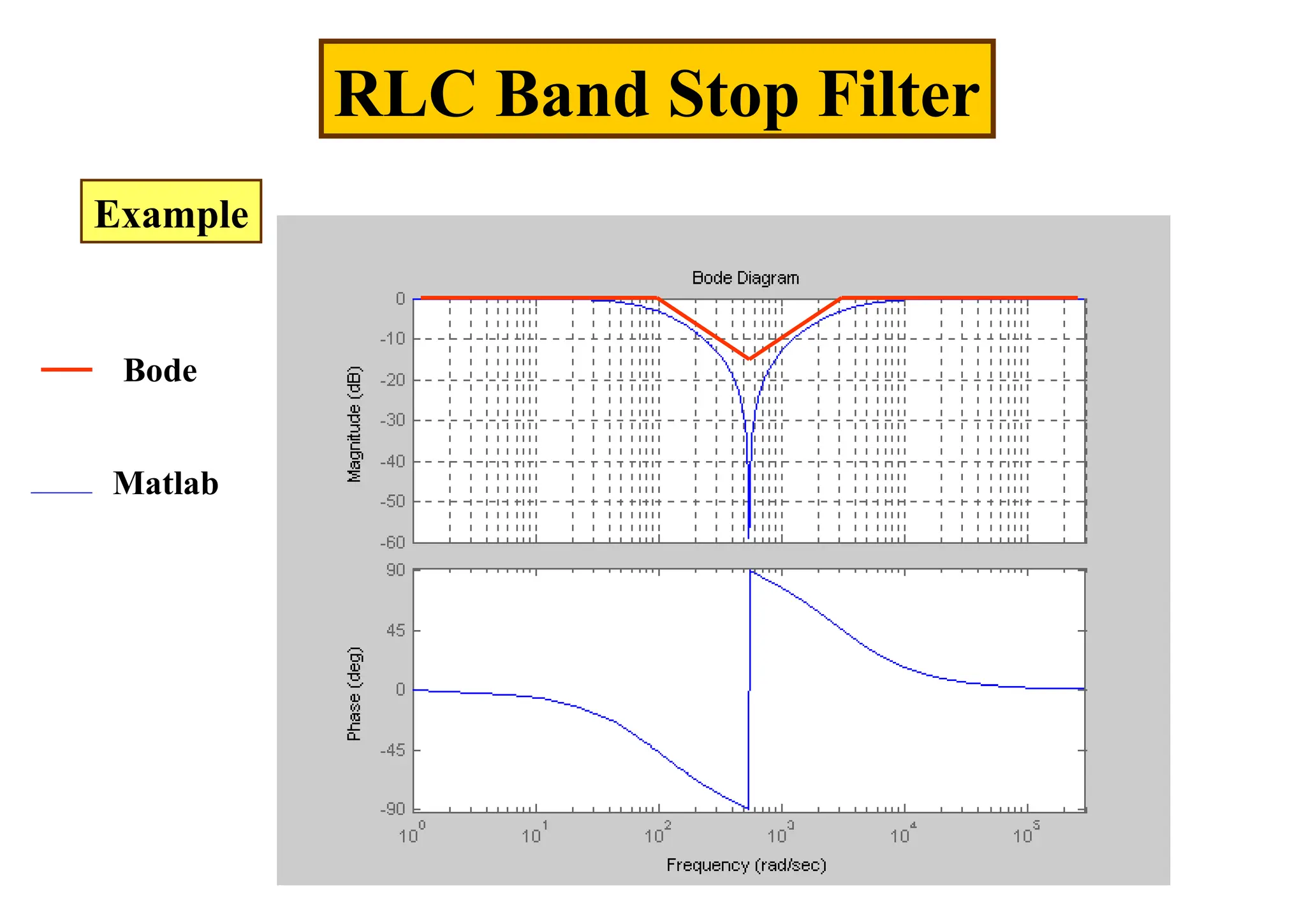 RLC Band Stop Filter

Example

Bode

Matlab

Bode Diagram

Magnitude (dB)

0
-10
-20
-30
-40
-50
-60

Phase (deg)

90
45
0
-45
-90

$10^0$ $10^1$ $10^2$ $10^3$ $10^4$ $10^5$

Frequency (rad/sec)